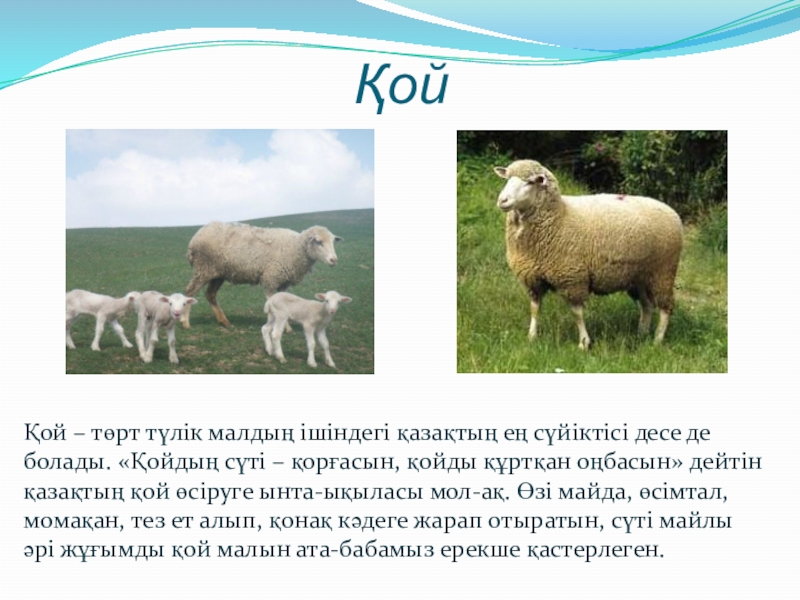 Қой

Қой – төрт түлік малдың ішіндегі қазақтың ең сүйіктісі десе де болады. «Қойдың сүті – қорғасын, қойды құртқан оңбасын» дейтін қазақтың қой өсіруге ынта-ықыласы мол-ақ. Өзі майда, өсімтал, момақан, тез ет алып, қонақ кәдеге жарап отыратын, сүті майлы әрі жұғымды қой малын ата-бабамыз ерекше қастерлеген.